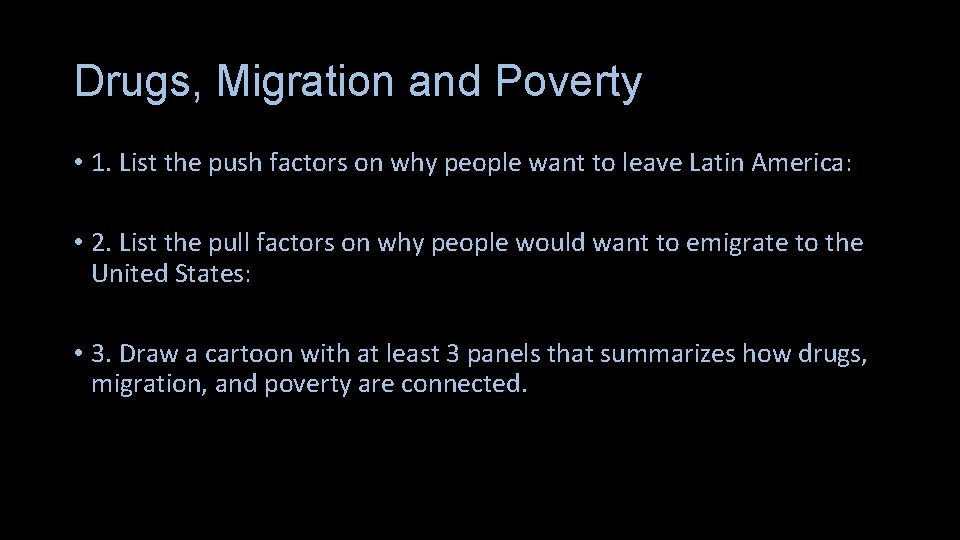 Drugs, Migration and Poverty

• 1. List the push factors on why people want to leave Latin America:

• 2. List the pull factors on why people would want to emigrate to the United States:

• 3. Draw a cartoon with at least 3 panels that summarizes how drugs, migration, and poverty are connected.